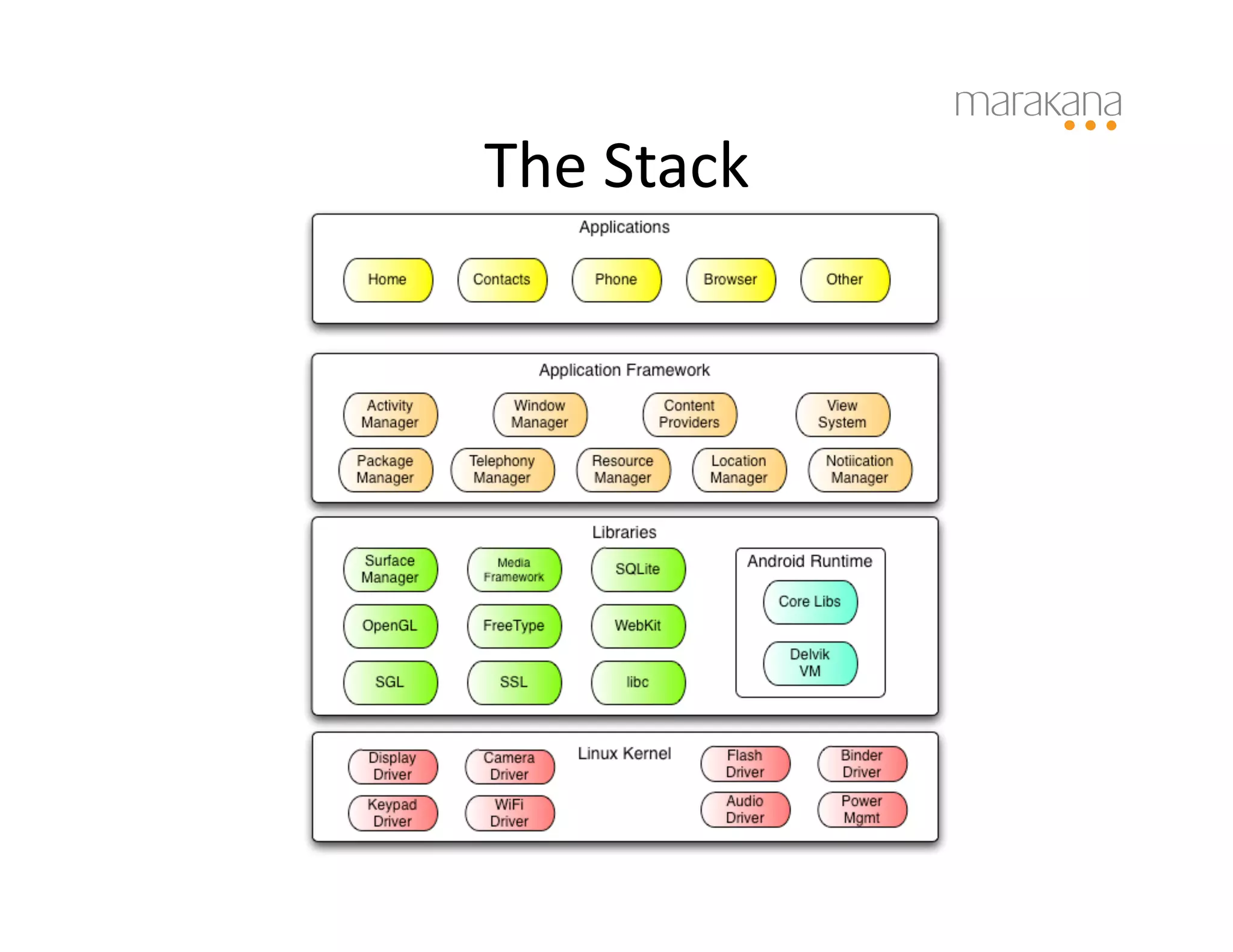 marakana

The Stack

Applications

Home

Contacts

Phone

Browser

Other

Application Framework

Activity Manager

Window Manager

Content Providers

View System

Package Manager

Telephony Manager

Resource Manager

Location Manager

Notiication Manager

Libraries

Surface Manager

Media Framework

SQLite

OpenGL

FreeType

WebKit

SGL

SSL

libc

Android Runtime

Core Libs

Delvik VM

Linux Kernel

Display Driver

Camera Driver

Flash Driver

Binder Driver

Keypad Driver

WiFi Driver

Audio Driver

Power Mgmt